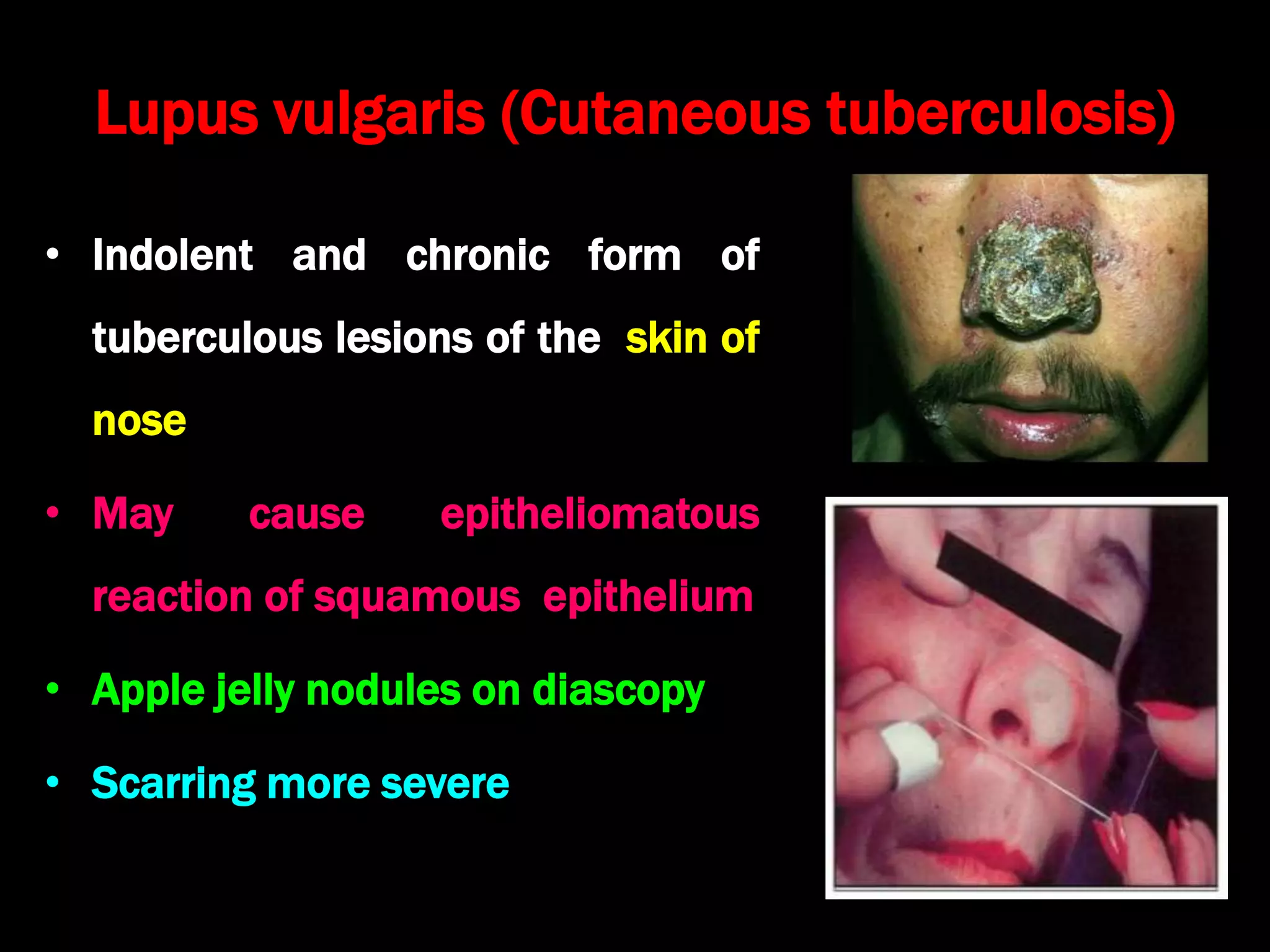 Lupus vulgaris (Cutaneous tuberculosis)

• Indolent and chronic form of tuberculous lesions of the skin of nose

• May cause epitheliomatous reaction of squamous epithelium

• Apple jelly nodules on diascopy

• Scarring more severe